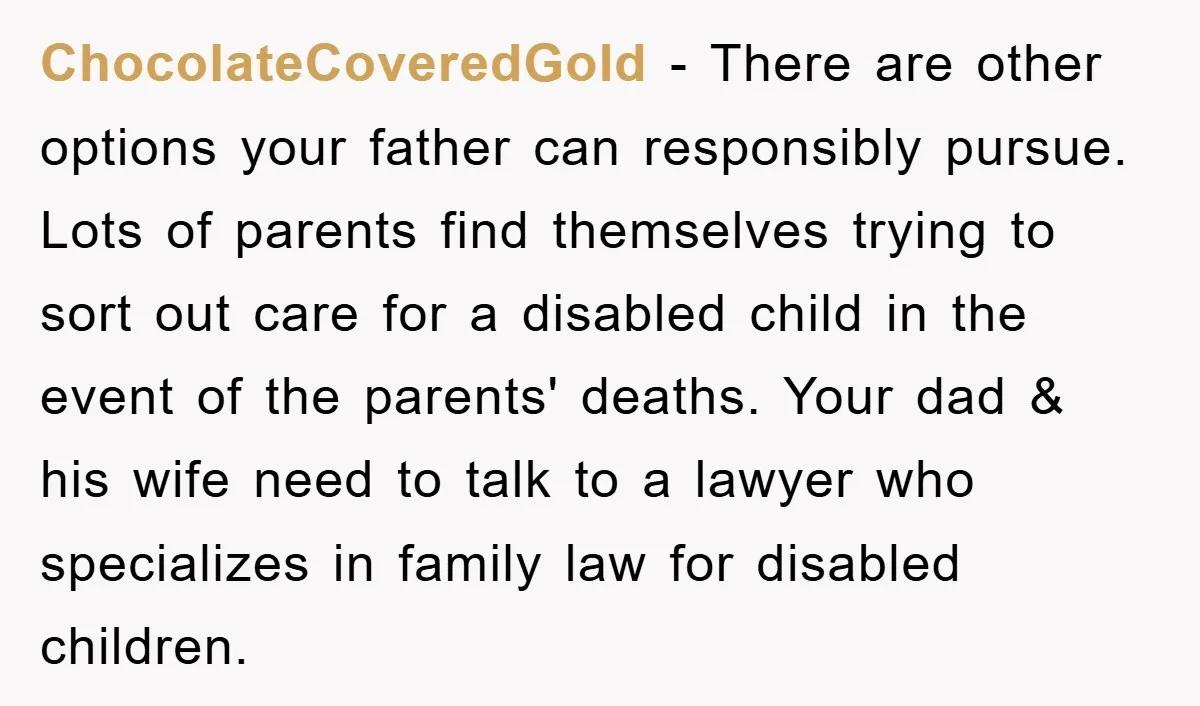 ChocolateCoveredGold - There are other options your father can responsibly pursue. Lots of parents find themselves trying to sort out care for a disabled child in the event of the parents' deaths. Your dad & his wife need to talk to a lawyer who specializes in family law for disabled children.